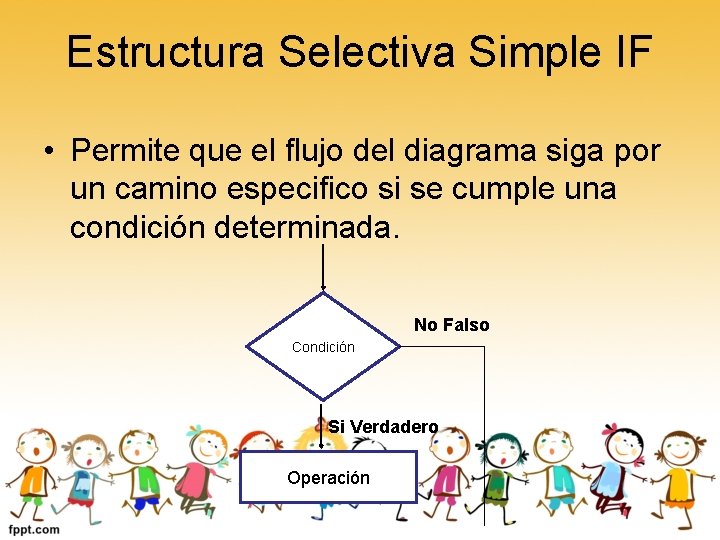 Estructura Selectiva Simple IF

• Permite que el flujo del diagrama siga por un camino especifico si se cumple una condición determinada.

Condición

No Falso

Si Verdadero

Operación

fppt.com